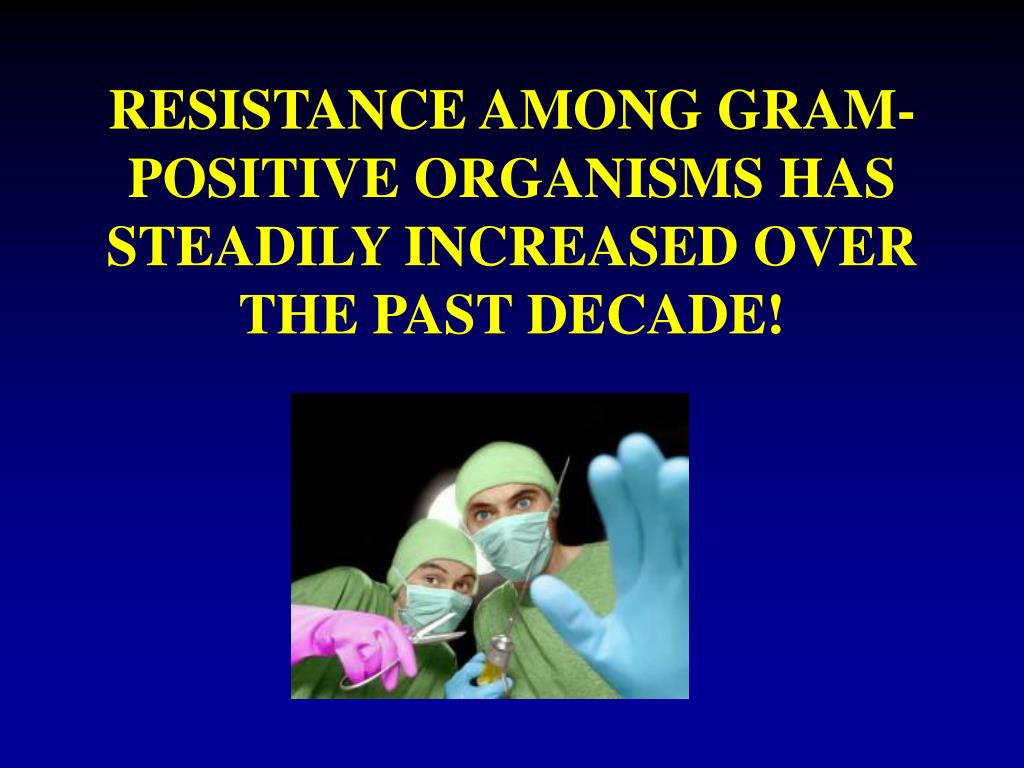 RESISTANCE AMONG GRAM-POSITIVE ORGANISMS HAS STEADILY INCREASED OVER THE PAST DECADE!